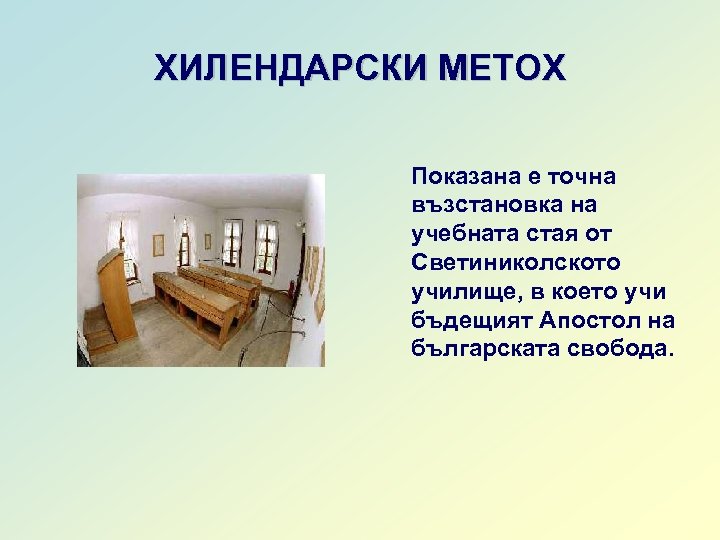 ХИЛЕНДАРСКИ МЕТОХ

Показана е точна възстановка на учебната стая от Светиниколското училище, в което учи бъдещият Апостол на българската свобода.